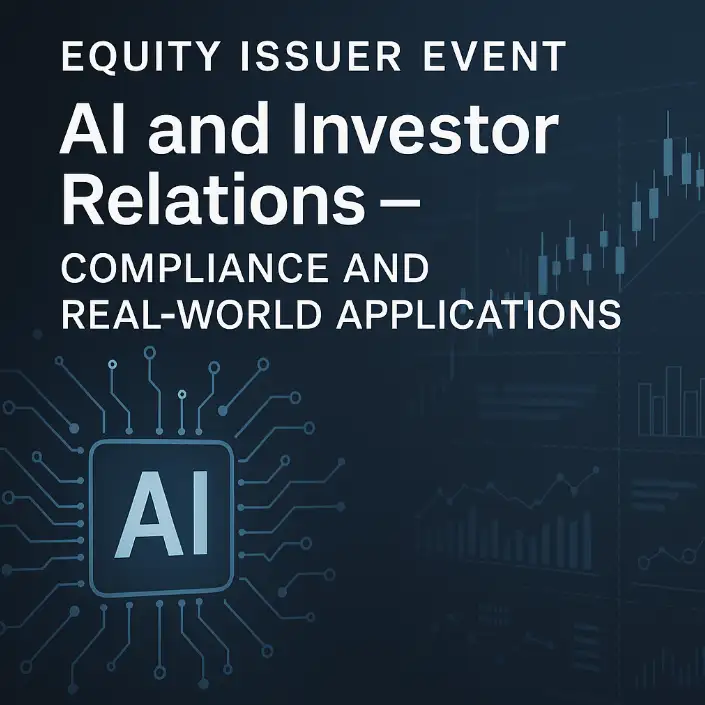 EQUITY ISSUER EVENT

AI and Investor Relations –

COMPLIANCE AND REAL-WORLD APPLICATIONS

AI